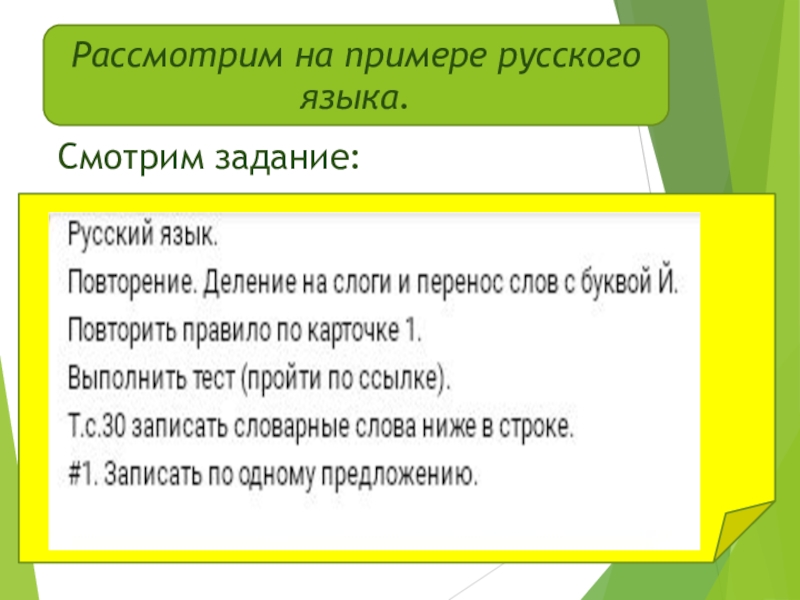 Рассмотрим на примере русского языка.

Смотрим задание:

Русский язык.

Повторение. Деление на слоги и перенос слов с буквой Й.

Повторить правило по карточке 1.

Выполнить тест (пройти по ссылке).

Т.с.30 записать словарные слова ниже в строке.

#1. Записать по одному предложению.